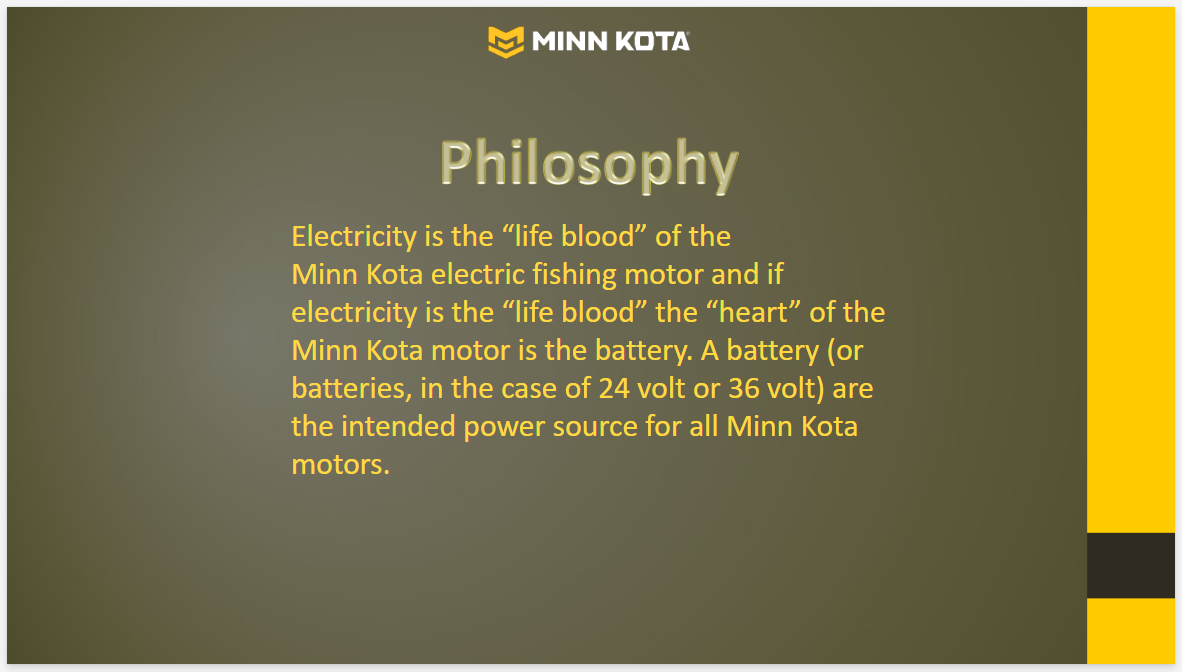 MINN KOTA

Philosophy

Electricity is the “life blood” of the Minn Kota electric fishing motor and if electricity is the “life blood” the “heart” of the Minn Kota motor is the battery. A battery (or batteries, in the case of 24 volt or 36 volt) are the intended power source for all Minn Kota motors.